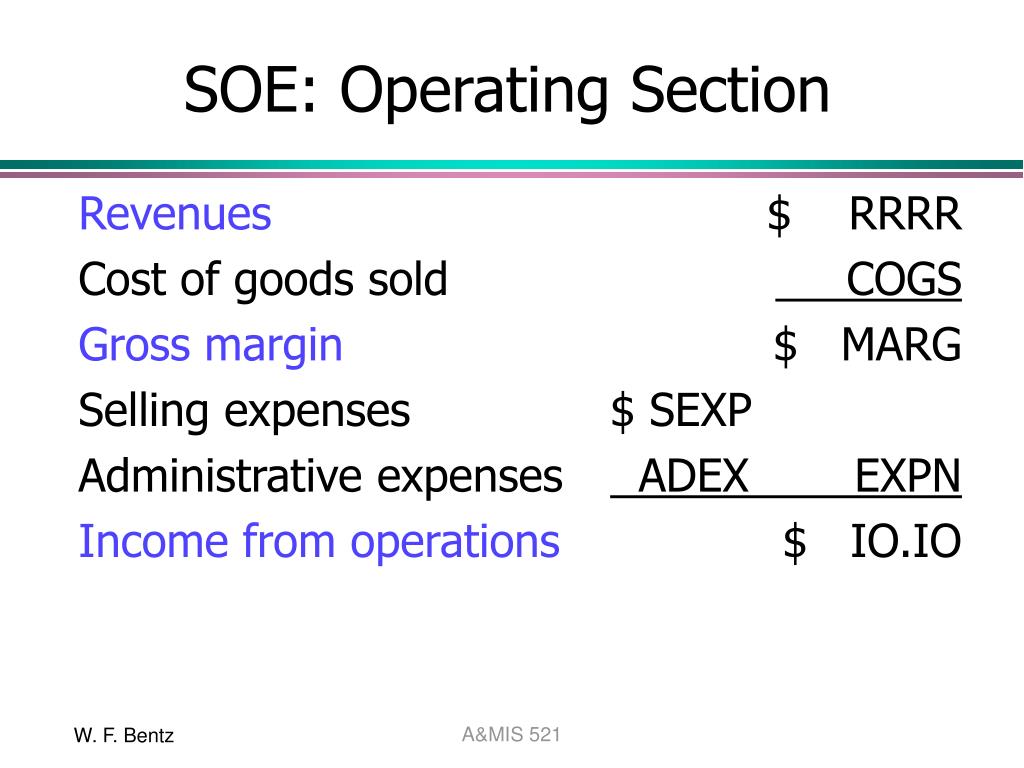 SOE: Operating Section

| | | |
|---|---|---|
| Revenues | | \$ RRRR |
| Cost of goods sold | | COGS |
| Gross margin | | \$ MARG |
| Selling expenses | \$ SEXP | |
| Administrative expenses | ADEX | EXPN |
| Income from operations | | \$ IO.IO |

W. F. Bentz

A&MIS 521